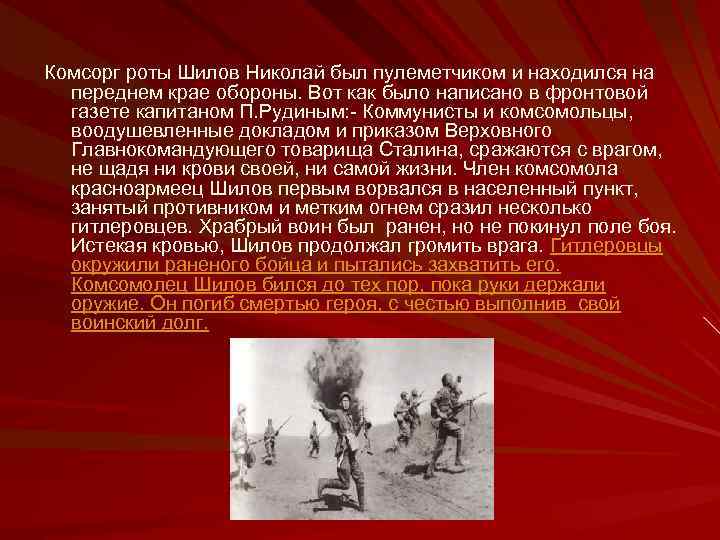 Комсорг роты Шилов Николай был пулеметчиком и находился на переднем крае обороны. Вот как было написано в фронтовой газете капитаном П.Рудиным:- Коммунисты и комсомольцы, воодушевленные докладом и приказом Верховного Главнокомандующего товарища Сталина, сражаются с врагом, не щадя ни крови своей, ни самой жизни. Член комсомола красноармеец Шилов первым ворвался в населенный пункт, занятый противником и метким огнем сразил несколько гитлеровцев. Храбрый воин был ранен, но не покинул поле боя. Истекая кровью, Шилов продолжал громить врага. Гитлеровцы окружили раненого бойца и пытались захватить его. Комсомолец Шилов бился до тех пор, пока руки держали оружие. Он погиб смертью героя, с честью выполнив свой воинский долг.